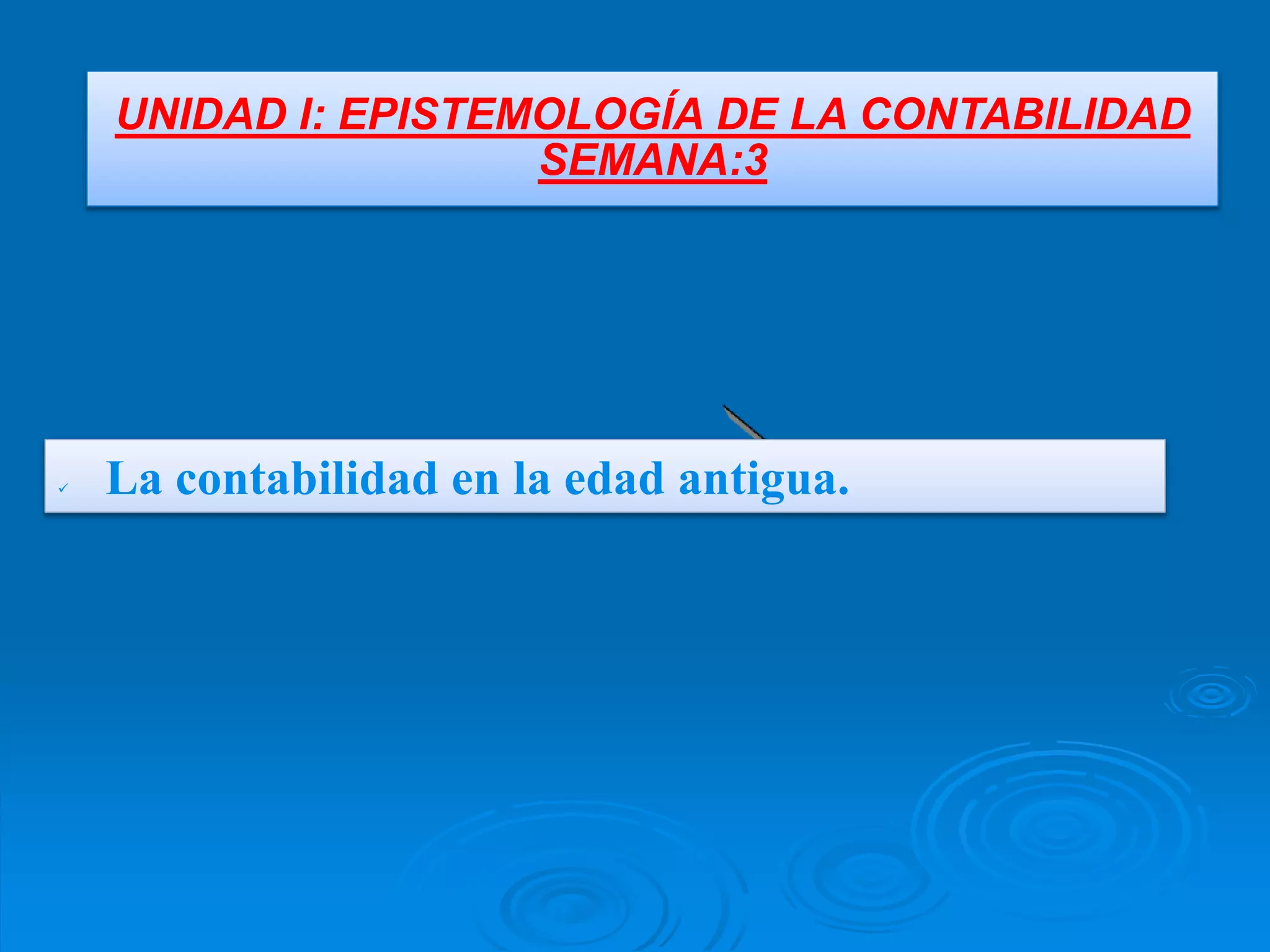 UNIDAD I: EPISTEMOLOGÍA DE LA CONTABILIDAD
SEMANA:3

✓ La contabilidad en la edad antigua.